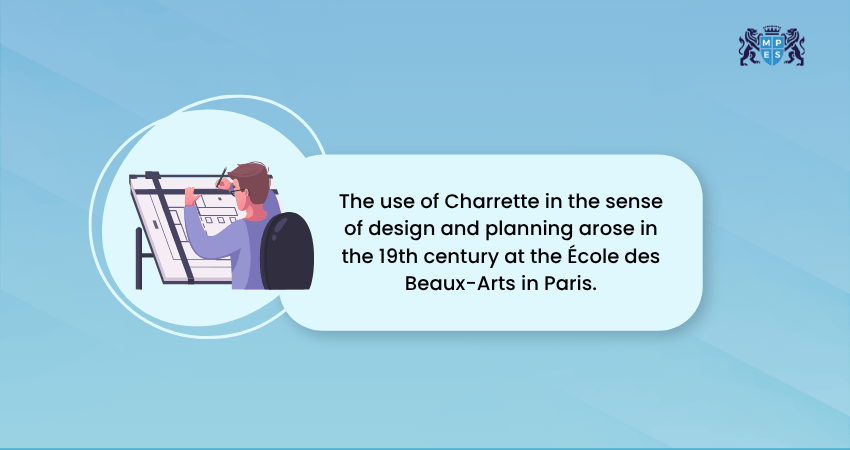 M P E S

The use of Charrette in the sense of design and planning arose in the 19th century at the École des Beaux-Arts in Paris.